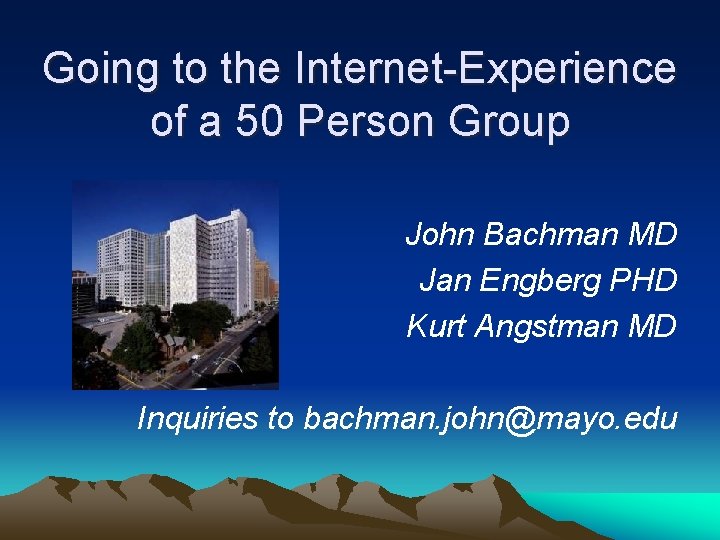 Going to the Internet-Experience of a 50 Person Group

John Bachman MD
Jan Engberg PHD
Kurt Angstman MD

Inquiries to bachman.john@mayo.edu